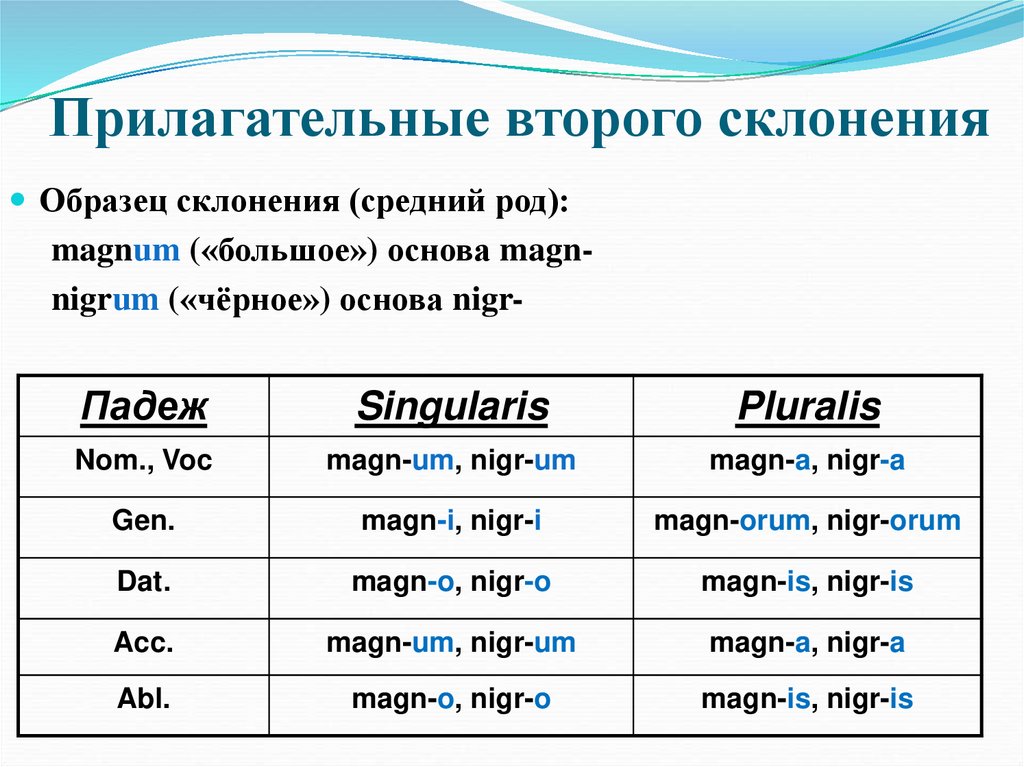 Прилагательные второго склонения

Образец склонения (средний род):
magnum («большое») основа magn-
nigrum («чёрное») основа nigr-

| Падеж | Singularis | Pluralis |
|---|---|---|
| Nom., Voc | magn-um, nigr-um | magn-a, nigr-a |
| Gen. | magn-i, nigr-i | magn-orum, nigr-orum |
| Dat. | magn-o, nigr-o | magn-is, nigr-is |
| Acc. | magn-um, nigr-um | magn-a, nigr-a |
| Abl. | magn-o, nigr-o | magn-is, nigr-is |